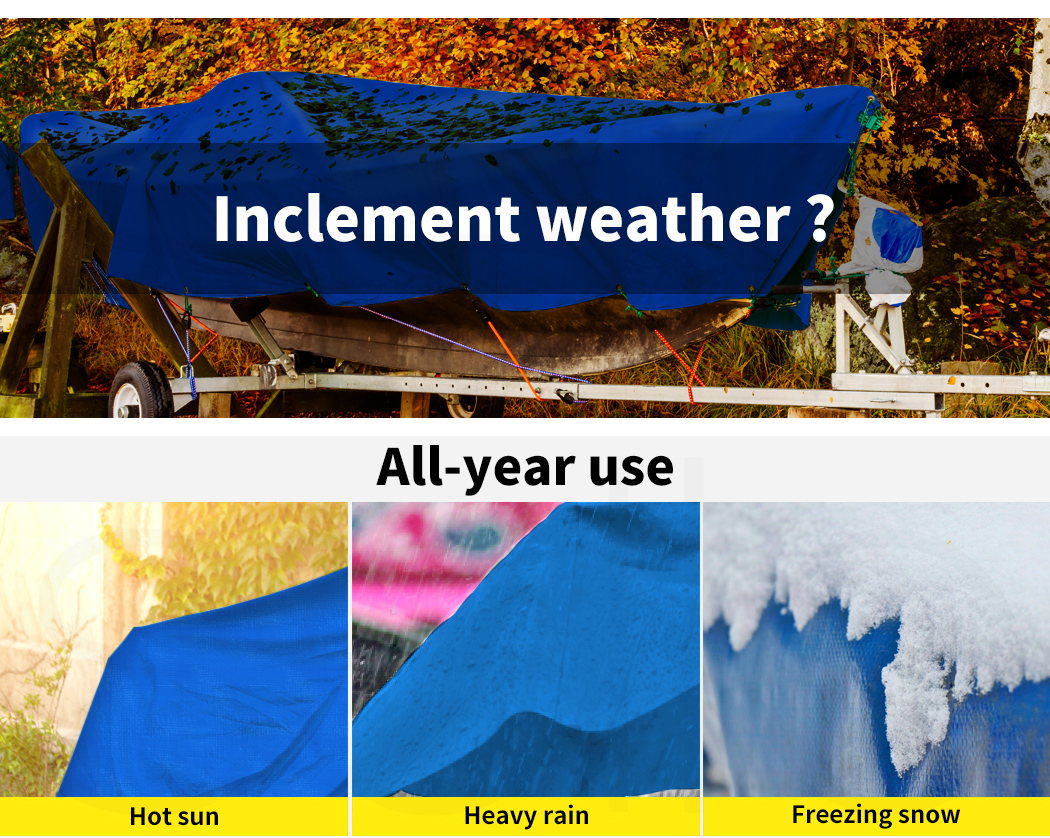 Inclement weather ?

All-year use

Hot sun

Heavy rain

Freezing snow